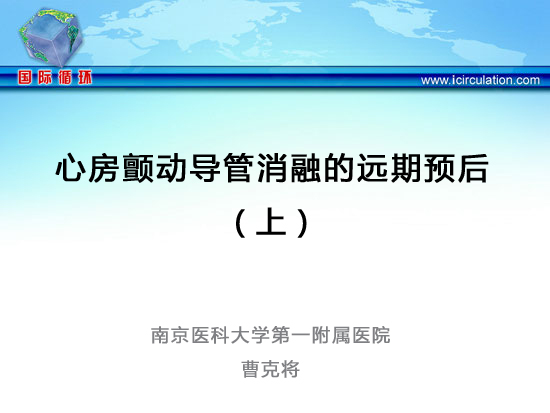 国际循环

www.icirculation.com

心房颤动导管消融的远期预后

（上）

南京医科大学第一附属医院

曹克将